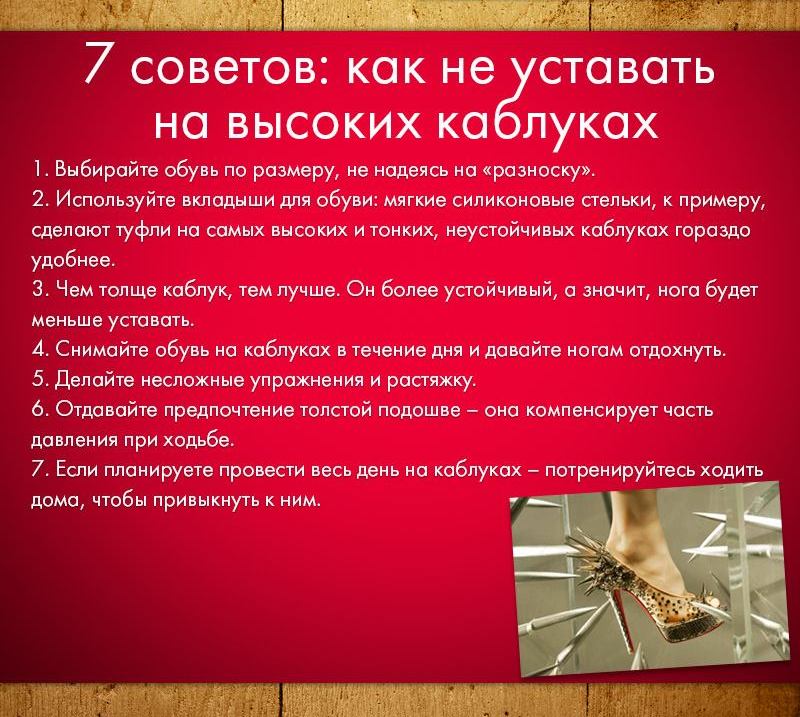 7 советов: как не уставать на высоких каблуках

1. Выбирайте обувь по размеру, не надеясь на «разноску».
2. Используйте вкладыши для обуви: мягкие силиконовые стельки, к примеру, сделают туфли на самых высоких и тонких, неустойчивых каблуках гораздо удобнее.
3. Чем толще каблук, тем лучше. Он более устойчивый, а значит, нога будет меньше уставать.
4. Снимайте обувь на каблуках в течение дня и давайте ногам отдохнуть.
5. Делайте несложные упражнения и растяжку.
6. Отдавайте предпочтение толстой подошве – она компенсирует часть давления при ходьбе.
7. Если планируете провести весь день на каблуках – потренируйтесь ходить дома, чтобы привыкнуть к ним.